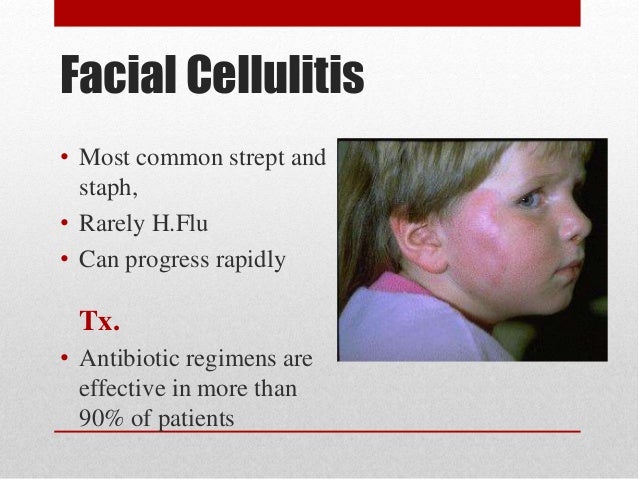 Facial Cellulitis

• Most common strept and staph,
• Rarely H.Flu
• Can progress rapidly

Tx.

• Antibiotic regimens are effective in more than 90% of patients